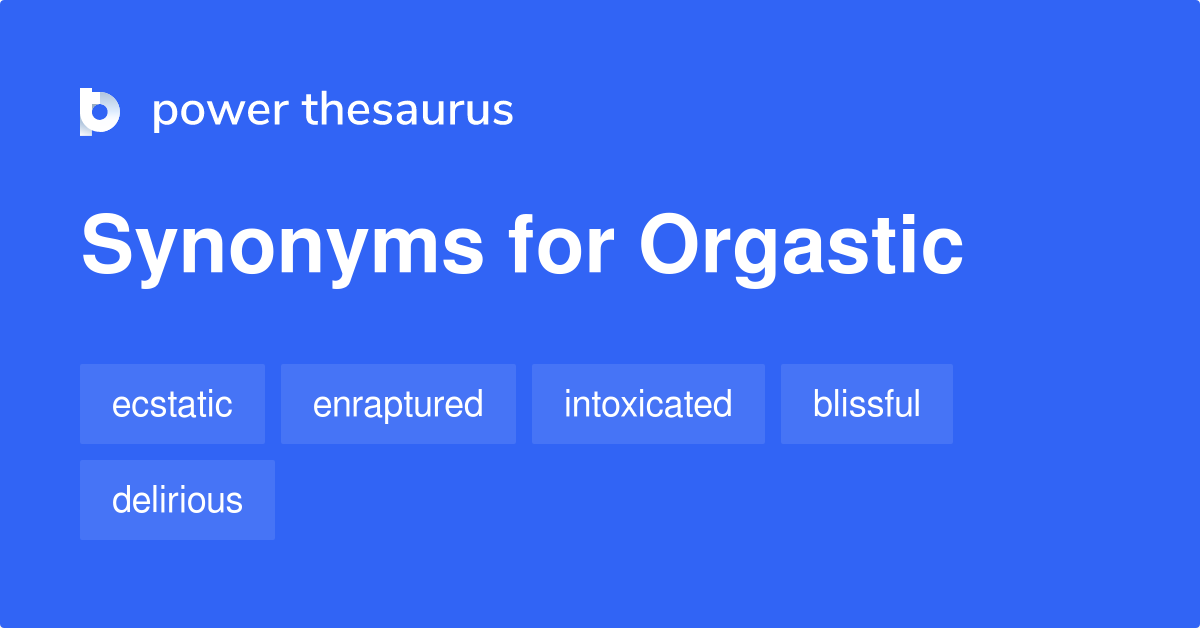 power thesaurus

Synonyms for Orgastic

ecstatic
enraptured
intoxicated
blissful
delirious